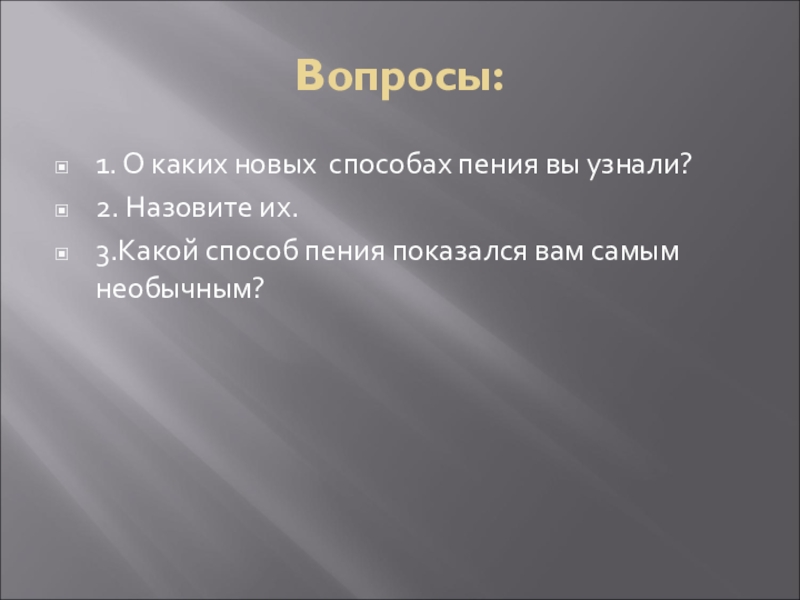 Вопросы:

1. О каких новых способах пения вы узнали?

2. Назовите их.

3.Какой способ пения показался вам самым необычным?